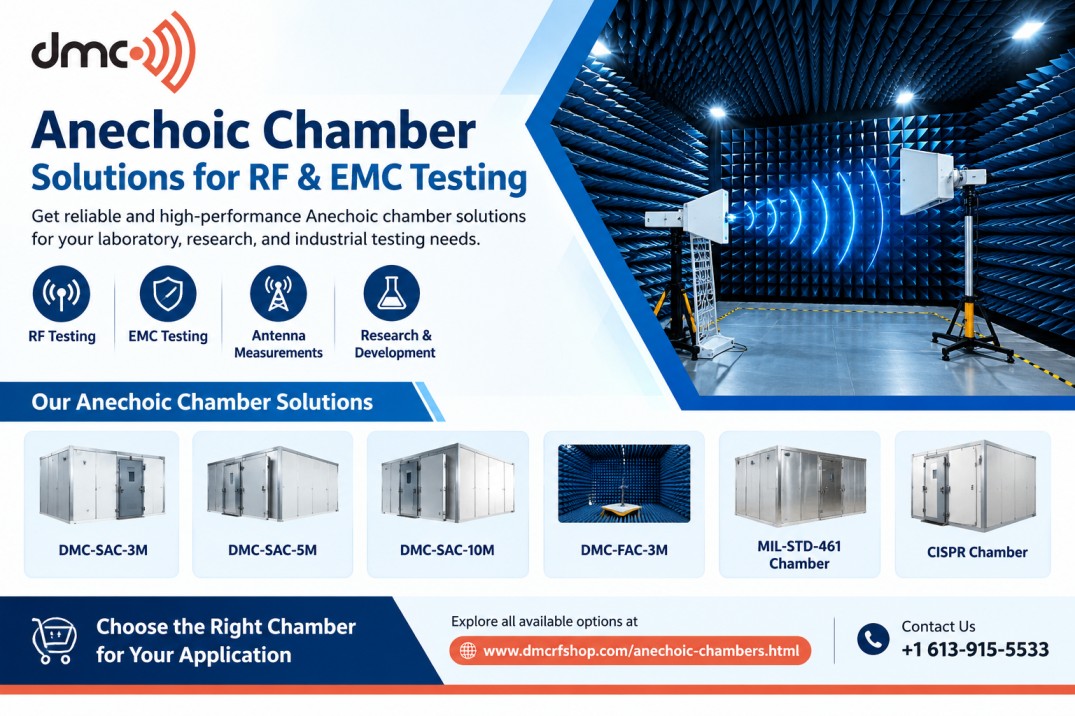 dmc

Anechoic Chamber
Solutions for RF & EMC Testing

Get reliable and high-performance Anechoic chamber solutions for your laboratory, research, and industrial testing needs.

RF Testing

EMC Testing

Antenna
Measurements

Research &
Development

Our Anechoic Chamber Solutions

DMC-SAC-3M

DMC-SAC-5M

DMC-SAC-10M

DMC-FAC-3M

MIL-STD-461
Chamber

CISPR Chamber

Choose the Right Chamber
for Your Application

Explore all available options at
www.dmcrfshop.com/anechoic-chambers.html

Contact Us
+1 613-915-5533